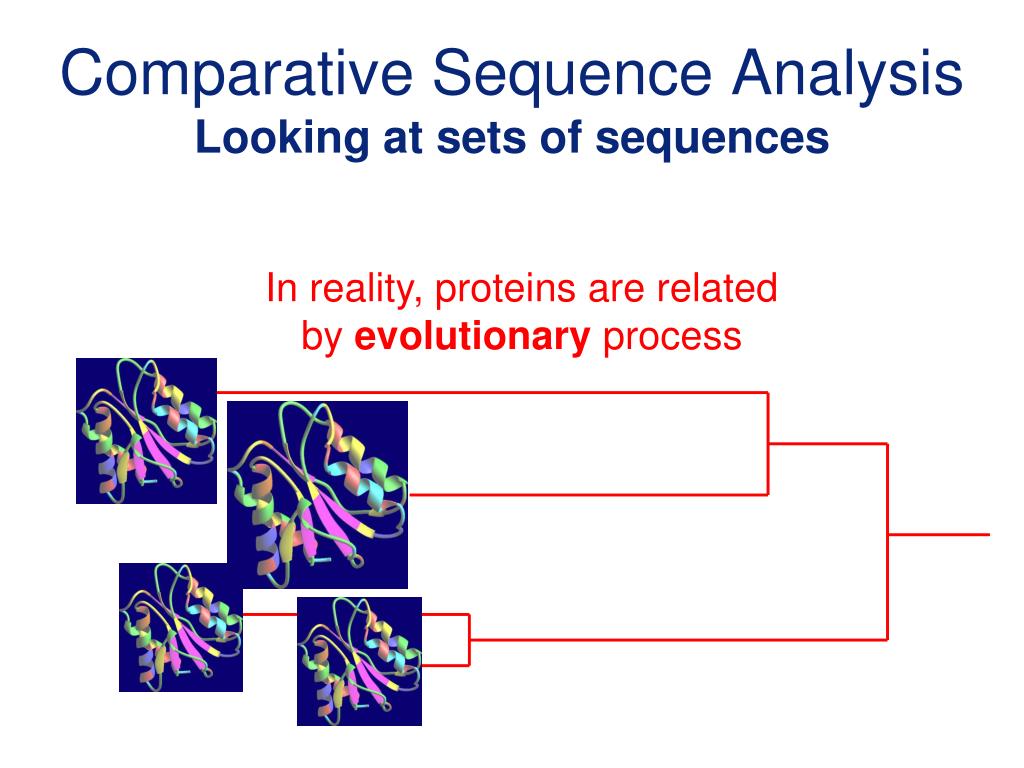 Comparative Sequence Analysis
Looking at sets of sequences

In reality, proteins are related by evolutionary process